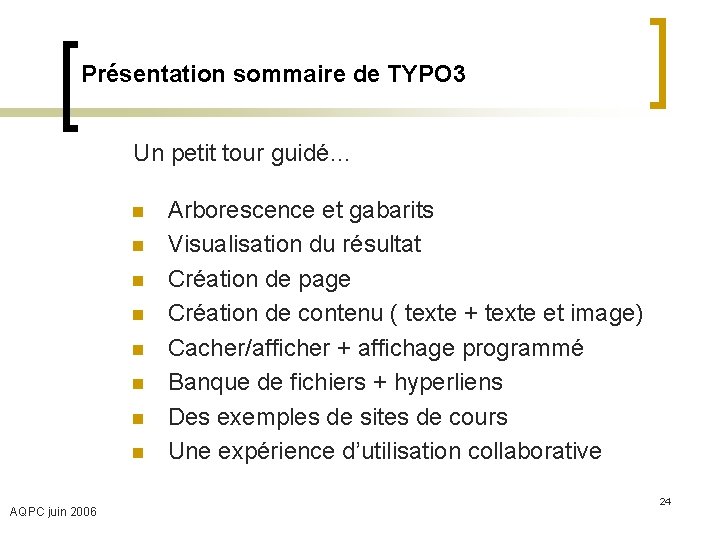 Présentation sommaire de TYPO3

Un petit tour guidé…

- Arborescence et gabarits
- Visualisation du résultat
- Création de page
- Création de contenu ( texte + texte et image)
- Cacher/afficher + affichage programmé
- Banque de fichiers + hyperliens
- Des exemples de sites de cours
- Une expérience d'utilisation collaborative

AQPC juin 2006

24